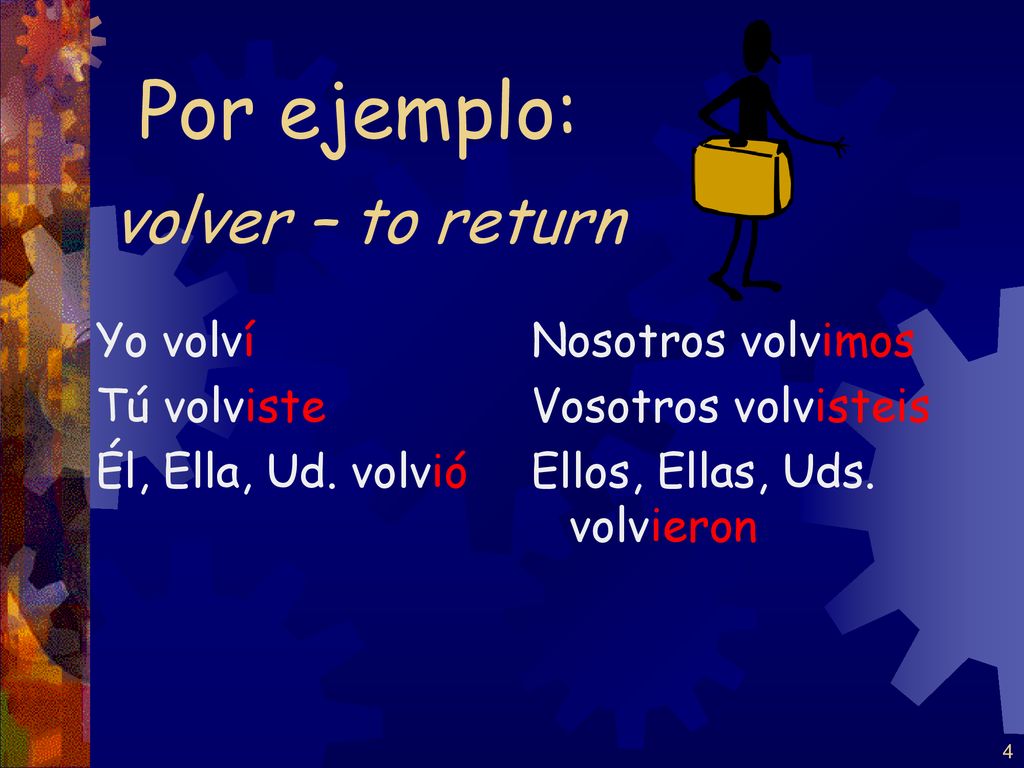 Por ejemplo:

volver – to return

Yo volví

Tú volviste

Él, Ella, Ud. volvió

Nosotros volvimos

Vosotros volvisteis

Ellos, Ellas, Uds. volvieron

4